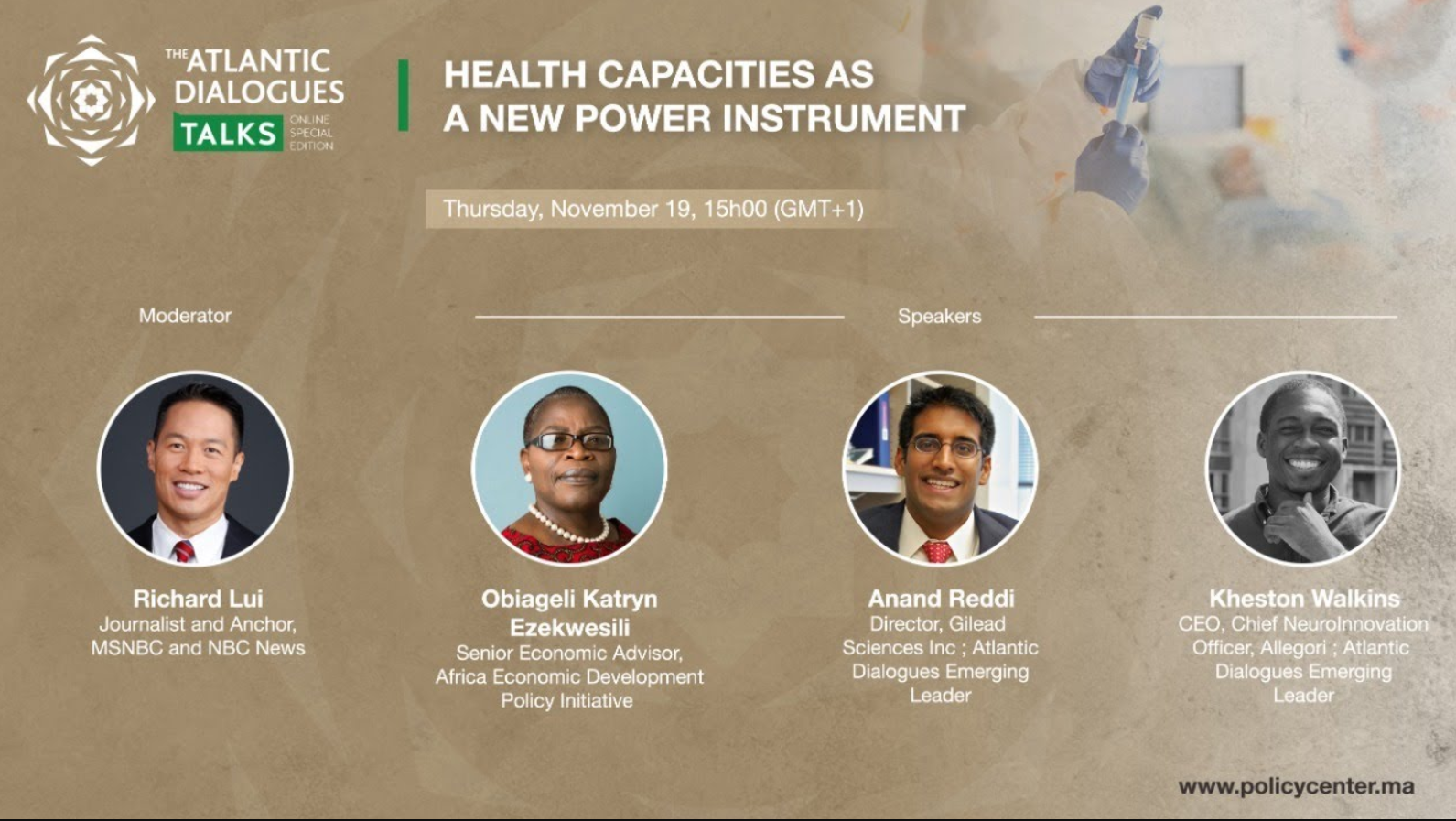 THE ATLANTIC DIALOGUES TALKS ONLINE SPECIAL EDITION

HEALTH CAPACITIES AS A NEW POWER INSTRUMENT

Thursday, November 19, 15h00 (GMT+1)

Moderator

Speakers

Richard Lui
Journalist and Anchor, MSNBC and NBC News

Obiageli Katryn Ezekwesili
Senior Economic Advisor, Africa Economic Development Policy Initiative

Anand Reddi
Director, Gilead Sciences Inc ; Atlantic Dialogues Emerging Leader

Kheston Walkins
CEO, Chief NeuroInnovation Officer, Allegori ; Atlantic Dialogues Emerging Leader

www.policycenter.ma